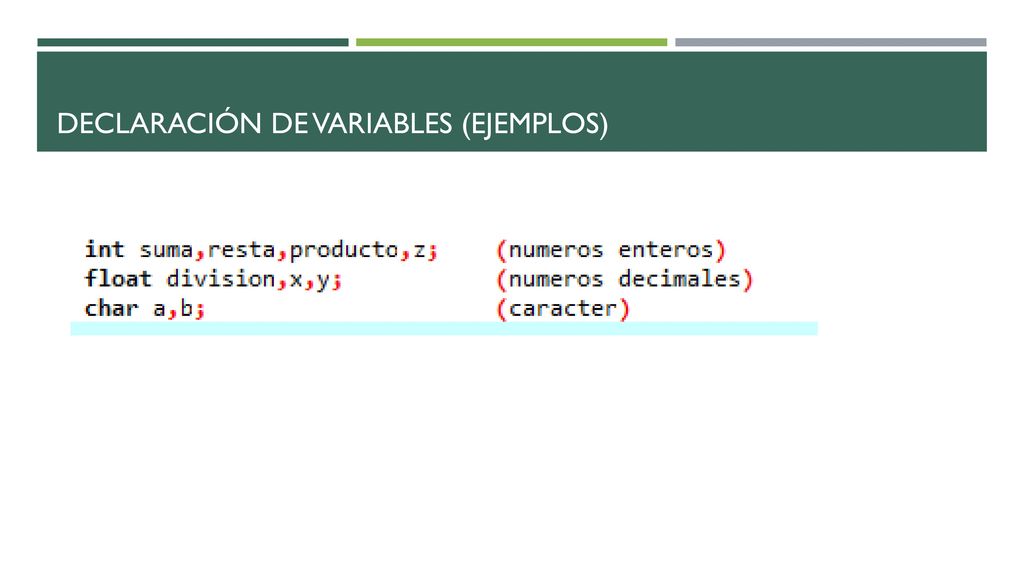 DECLARACIÓN DE VARIABLES (EJEMPLOS)

int suma,resta,producto,z; (numeros enteros)
float division,x,y; (numeros decimales)
char a,b; (caracter)